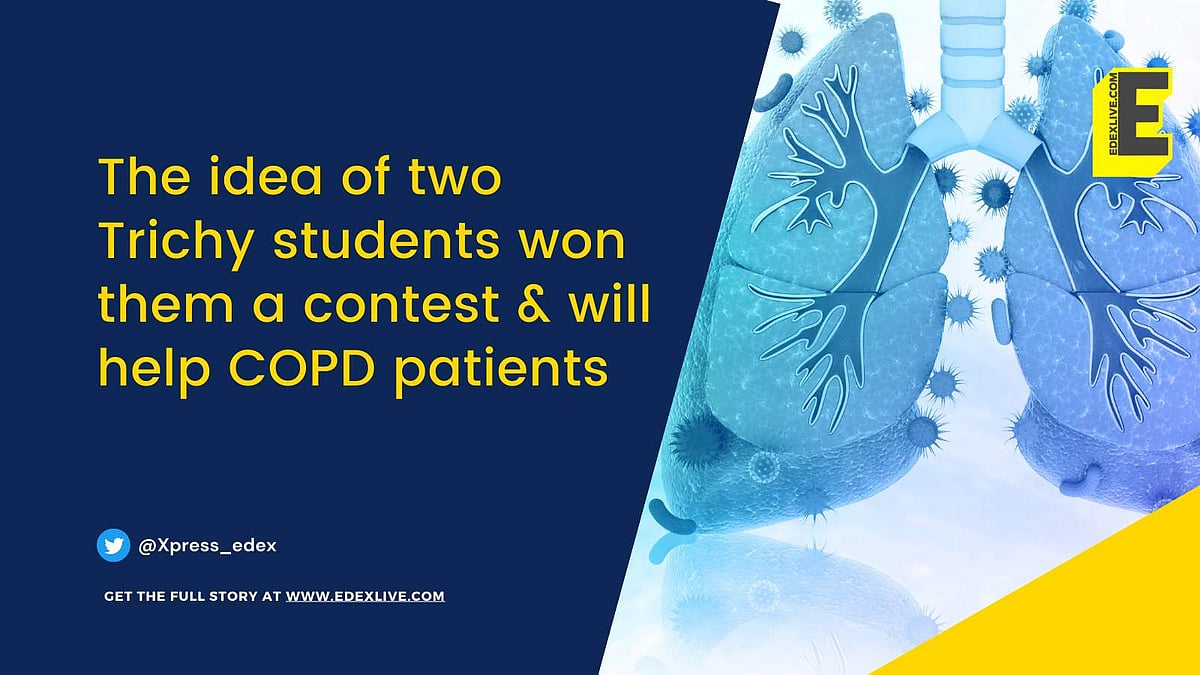 The idea of two Trichy students won them a contest & will help COPD patients

@Xpress_edex

GET THE FULL STORY AT WWW.EDEXLIVE.COM

EDEXLIVE.COM
E